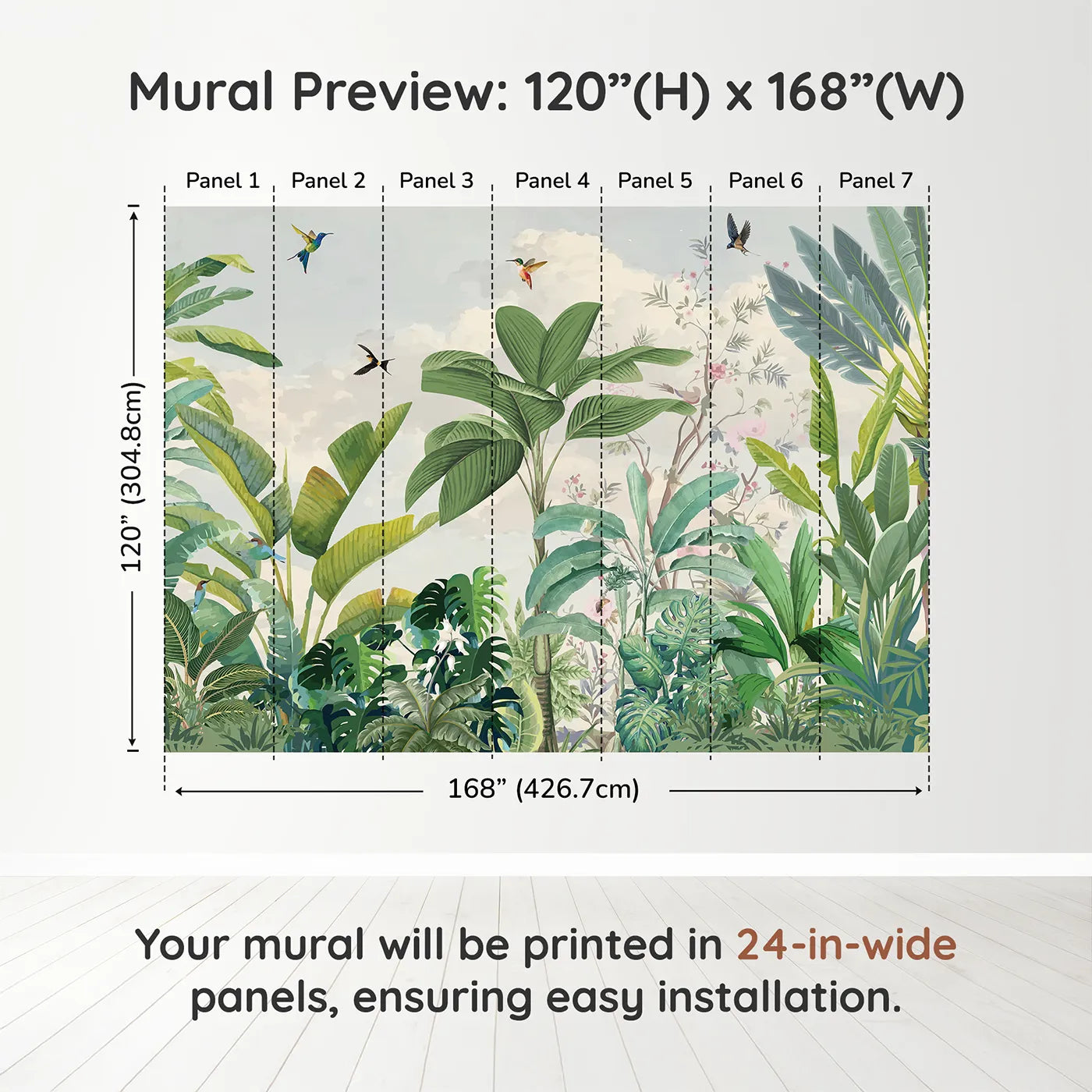 Mural Preview: 120”(H) x 168”(W)

Panel 1 Panel 2 Panel 3 Panel 4 Panel 5 Panel 6 Panel 7

120” (304.8cm)

168” (426.7cm)

Your mural will be printed in 24-in-wide panels, ensuring easy installation.